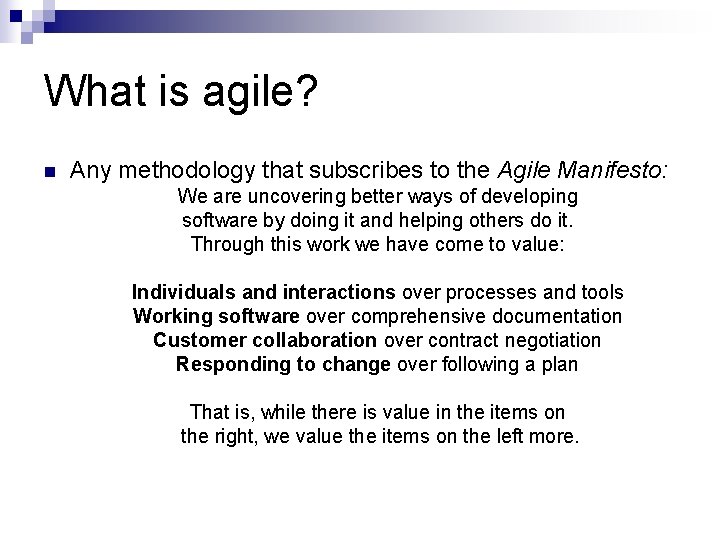 What is agile?

Any methodology that subscribes to the Agile Manifesto:

We are uncovering better ways of developing software by doing it and helping others do it. Through this work we have come to value:

Individuals and interactions over processes and tools
Working software over comprehensive documentation
Customer collaboration over contract negotiation
Responding to change over following a plan

That is, while there is value in the items on the right, we value the items on the left more.